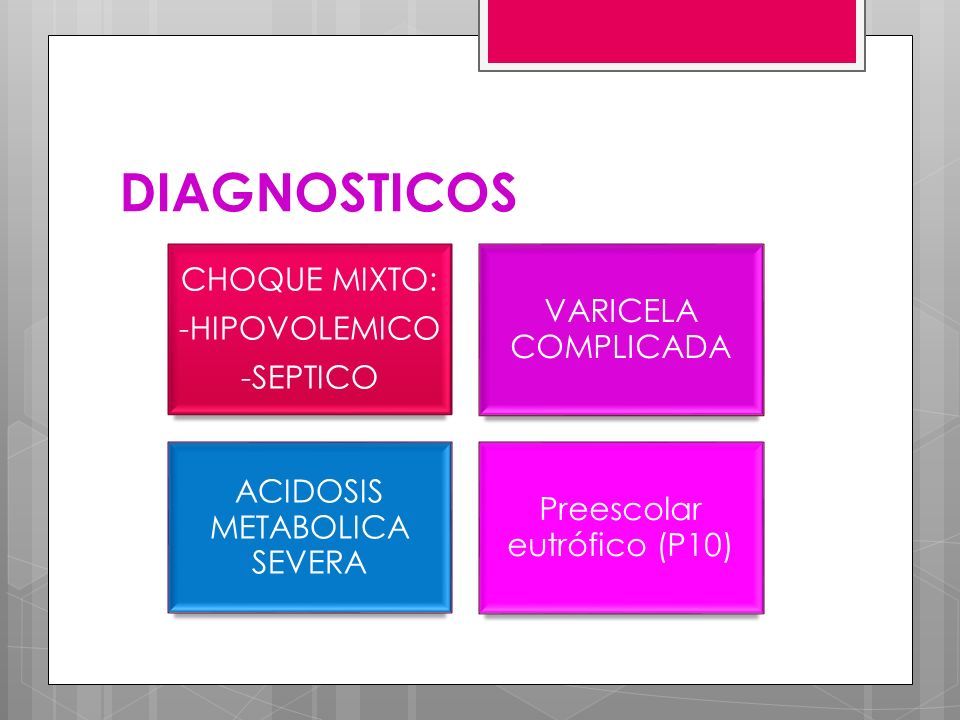 DIAGNOSTICOS

CHOQUE MIXTO:
-HIPOVOLEMICO
-SEPTICO

VARICELA COMPLICADA

ACIDOSIS METABOLICA SEVERA

Preescolar eutrófico (P10)